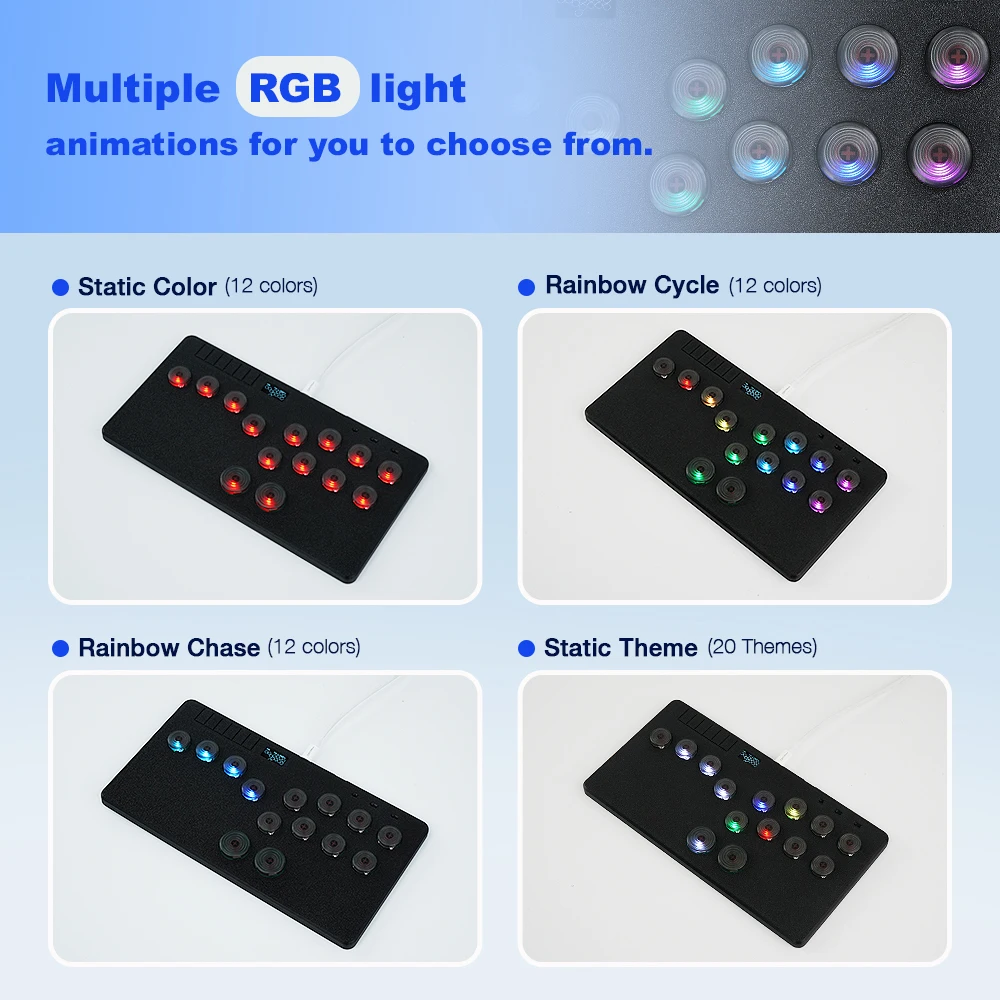 Multiple RGB light animations for you to choose from.

Static Color (12 colors)

Rainbow Cycle (12 colors)

Rainbow Chase (12 colors)

Static Theme (20 Themes)